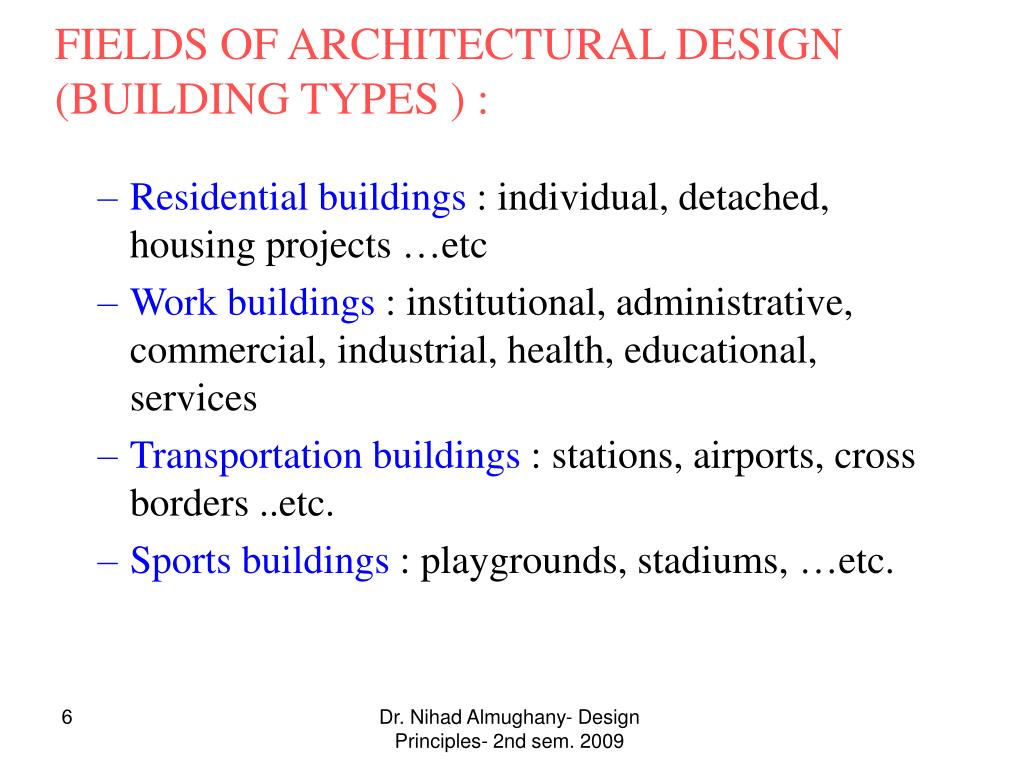 FIELDS OF ARCHITECTURAL DESIGN (BUILDING TYPES ) :

– Residential buildings : individual, detached, housing projects …etc
– Work buildings : institutional, administrative, commercial, industrial, health, educational, services
– Transportation buildings : stations, airports, cross borders ..etc.
– Sports buildings : playgrounds, stadiums, …etc.

6

Dr. Nihad Almughany- Design Principles- 2nd sem. 2009